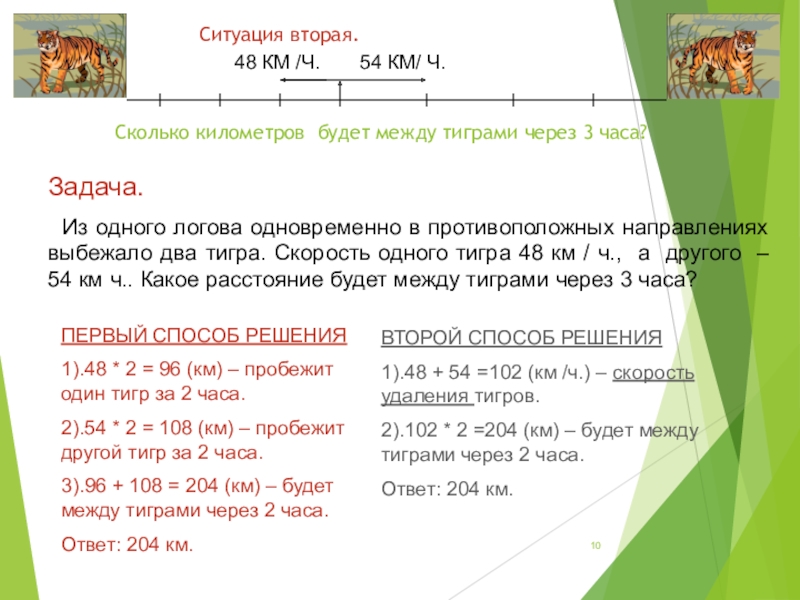 Ситуация вторая.

48 КМ /Ч. 54 КМ/ Ч.

Сколько километров будет между тиграми через 3 часа?

Задача.

Из одного логова одновременно в противоположных направлениях выбежало два тигра. Скорость одного тигра 48 км / ч., а другого – 54 км ч.. Какое расстояние будет между тиграми через 3 часа?

ПЕРВЫЙ СПОСОБ РЕШЕНИЯ

1).48 * 2 = 96 (км) – пробежит один тигр за 2 часа.

2).54 * 2 = 108 (км) – пробежит другой тигр за 2 часа.

3).96 + 108 = 204 (км) – будет между тиграми через 2 часа.

Ответ: 204 км.

ВТОРОЙ СПОСОБ РЕШЕНИЯ

1).48 + 54 =102 (км /ч.) – скорость удаления тигров.

2).102 * 2 =204 (км) – будет между тиграми через 2 часа.

Ответ: 204 км.

10